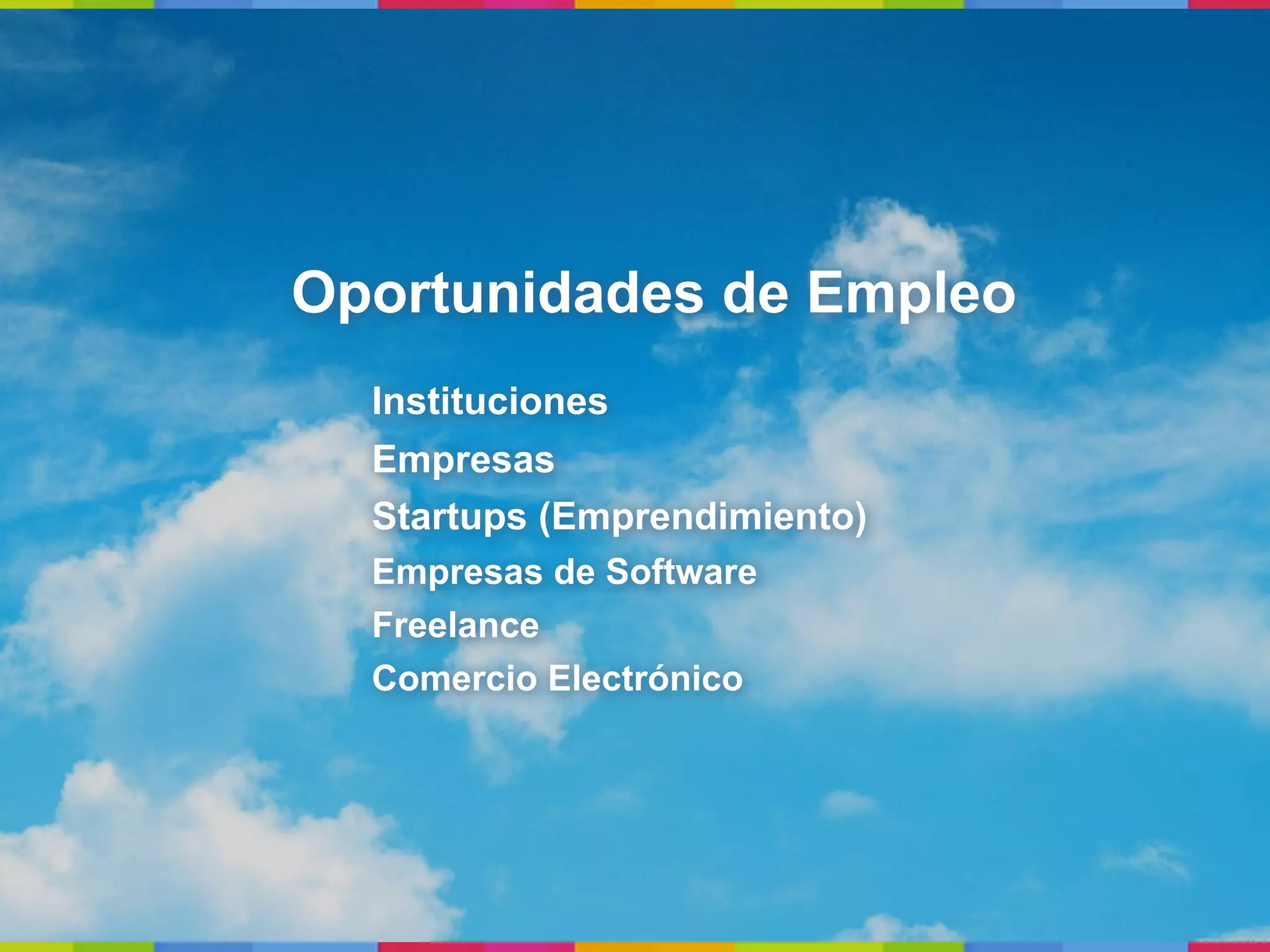 Oportunidades de Empleo

Instituciones
Empresas
Startups (Emprendimiento)
Empresas de Software
Freelance
Comercio Electrónico